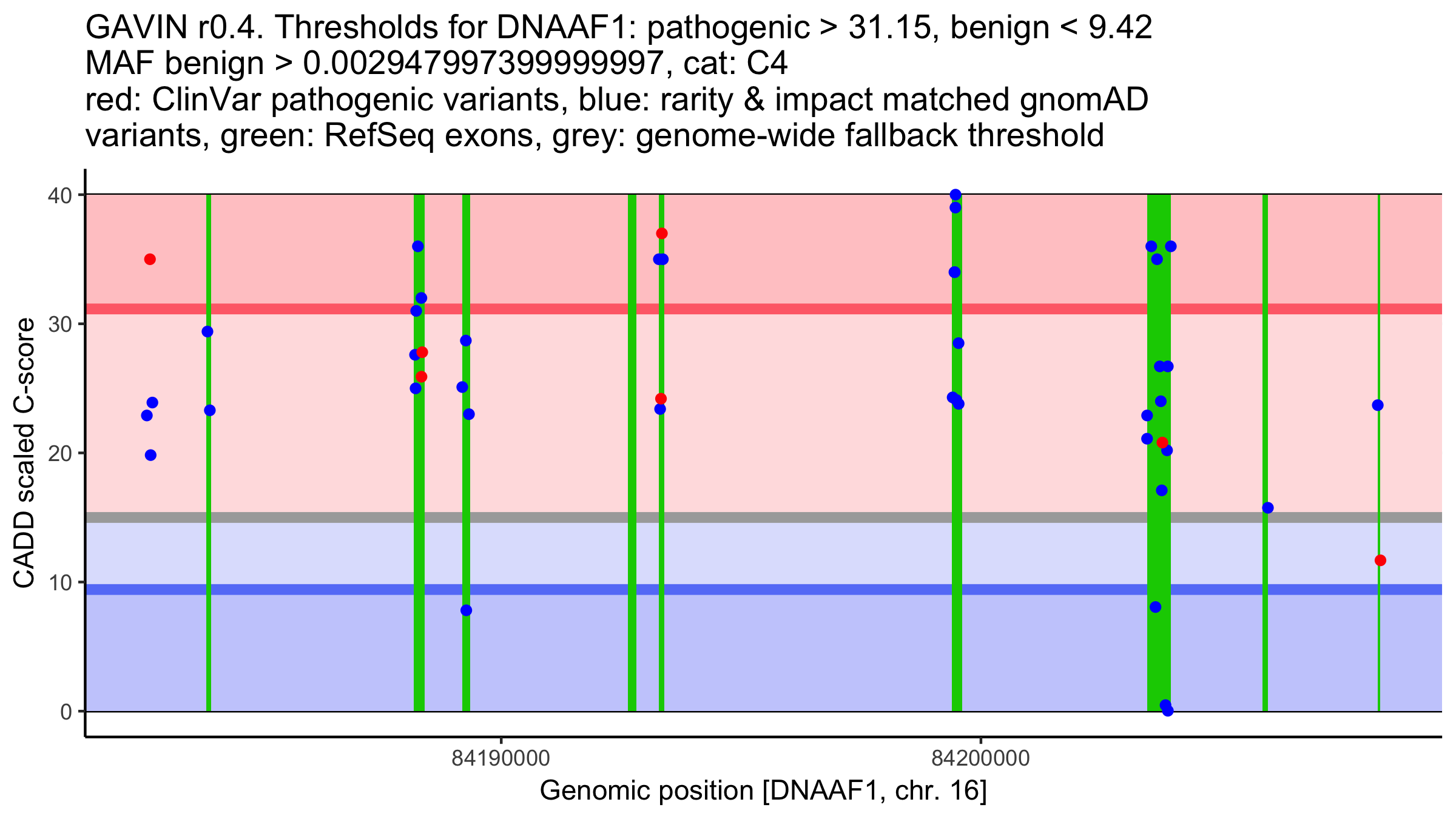 GAVIN r0.4. Thresholds for DNAAF1: pathogenic > 31.15, benign < 9.42
MAF benign > 0.00294799739999997, cat: C4
red: ClinVar pathogenic variants, blue: rarity & impact matched gnomAD variants, green: RefSeq exons, grey: genome-wide fallback threshold

CADD scaled C-score

40
30
20
10
0

84190000
84200000

Genomic position [DNAAF1, chr. 16]